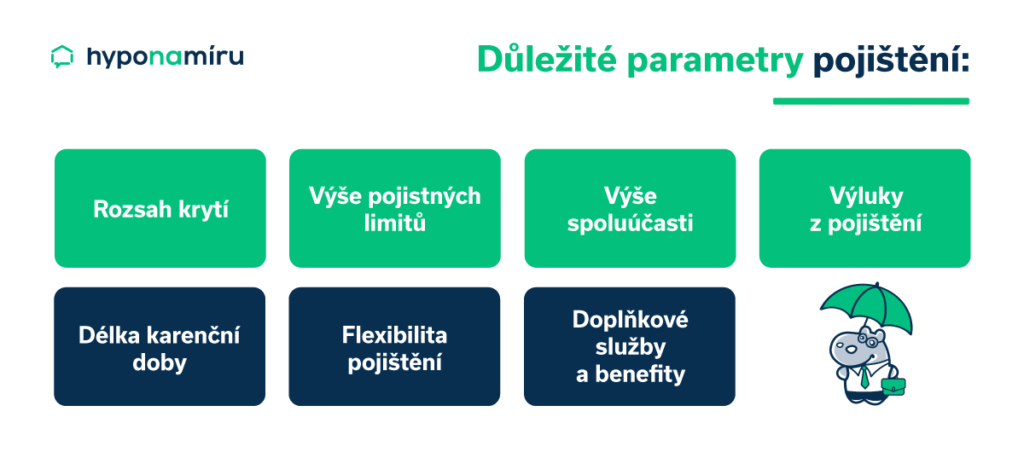 hyponamíru

Důležité parametry pojištění:

Rozsah krytí

Výše pojistných limitů

Výše spoluúčasti

Výluky z pojištění

Délka karenční doby

Flexibilita pojištění

Doplňkové služby a benefity